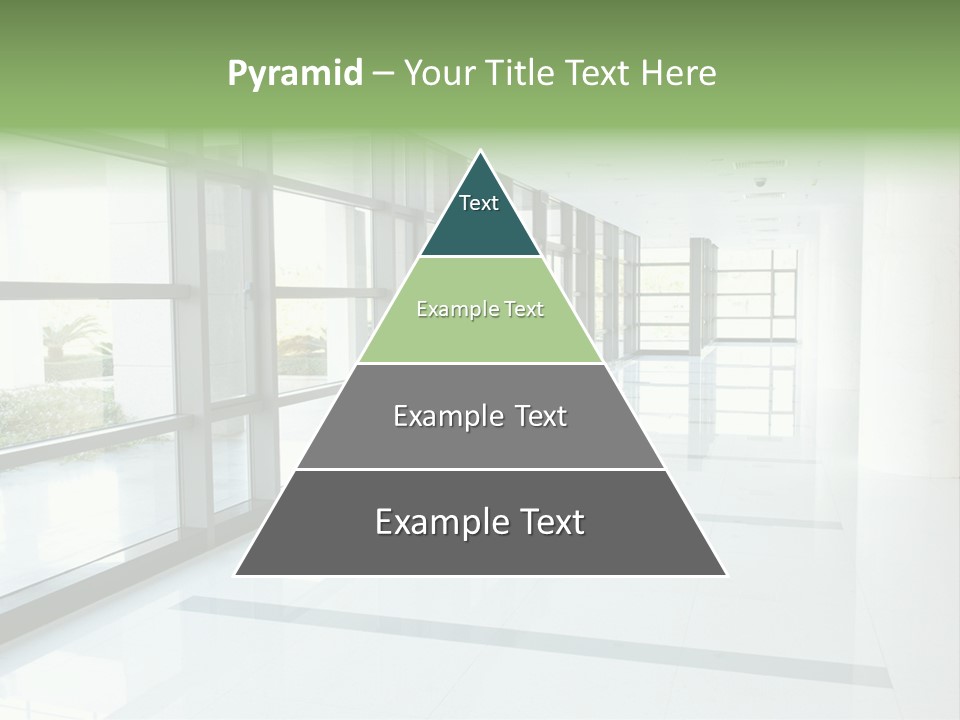 Pyramid – Your Title Text Here

Text

Example Text

Example Text

Example Text